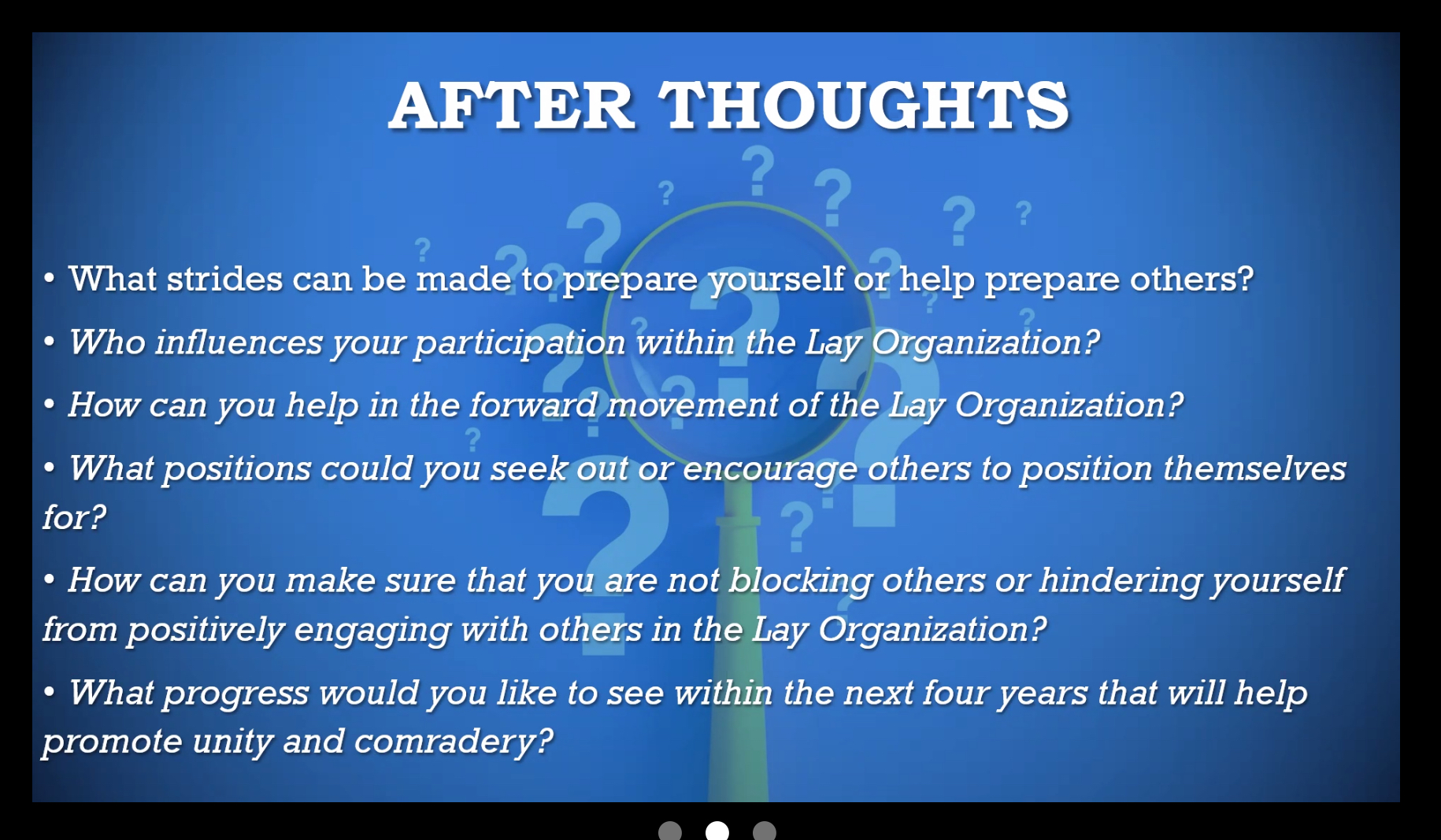 AFTER THOUGHTS

• What strides can be made to prepare yourself or help prepare others?

• Who influences your participation within the Lay Organization?

• How can you help in the forward movement of the Lay Organization?

• What positions could you seek out or encourage others to position themselves for?

• How can you make sure that you are not blocking others or hindering yourself from positively engaging with others in the Lay Organization?

• What progress would you like to see within the next four years that will help promote unity and comradery?